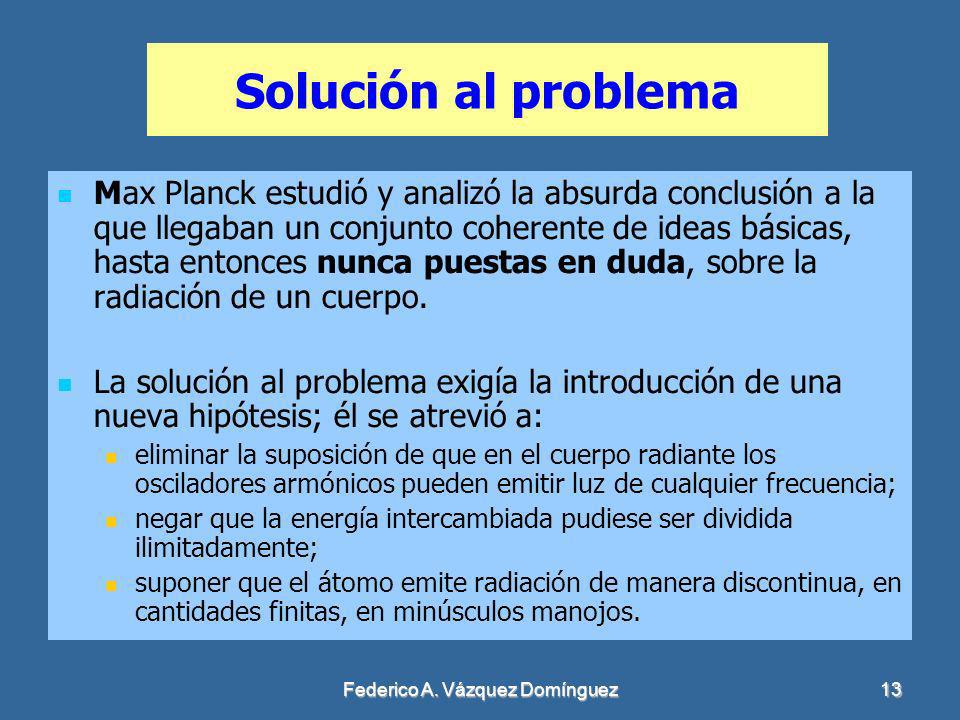 Solución al problema

Max Planck estudió y analizó la absurda conclusión a la que llegaban un conjunto coherente de ideas básicas, hasta entonces nunca puestas en duda, sobre la radiación de un cuerpo.

La solución al problema exigía la introducción de una nueva hipótesis; él se atrevió a:

eliminar la suposición de que en el cuerpo radiante los osciladores armónicos pueden emitir luz de cualquier frecuencia;

negar que la energía intercambiada pudiese ser dividida ilimitadamente;

suponer que el átomo emite radiación de manera discontinua, en cantidades finitas, en minúsculos manojos.

Federico A. Vázquez Domínguez

13